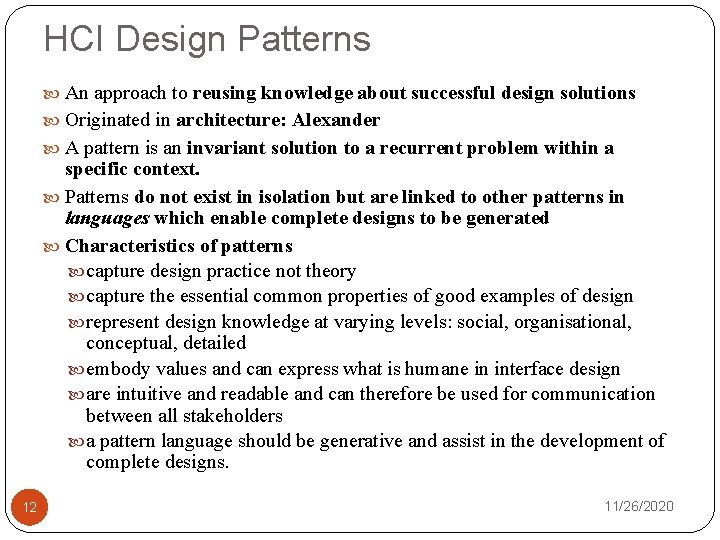 HCI Design Patterns

An approach to reusing knowledge about successful design solutions

Originated in architecture: Alexander

A pattern is an invariant solution to a recurrent problem within a specific context.

Patterns do not exist in isolation but are linked to other patterns in languages which enable complete designs to be generated

Characteristics of patterns

capture design practice not theory

capture the essential common properties of good examples of design

represent design knowledge at varying levels: social, organisational, conceptual, detailed

embody values and can express what is humane in interface design

are intuitive and readable and can therefore be used for communication between all stakeholders

a pattern language should be generative and assist in the development of complete designs.

12

11/26/2020